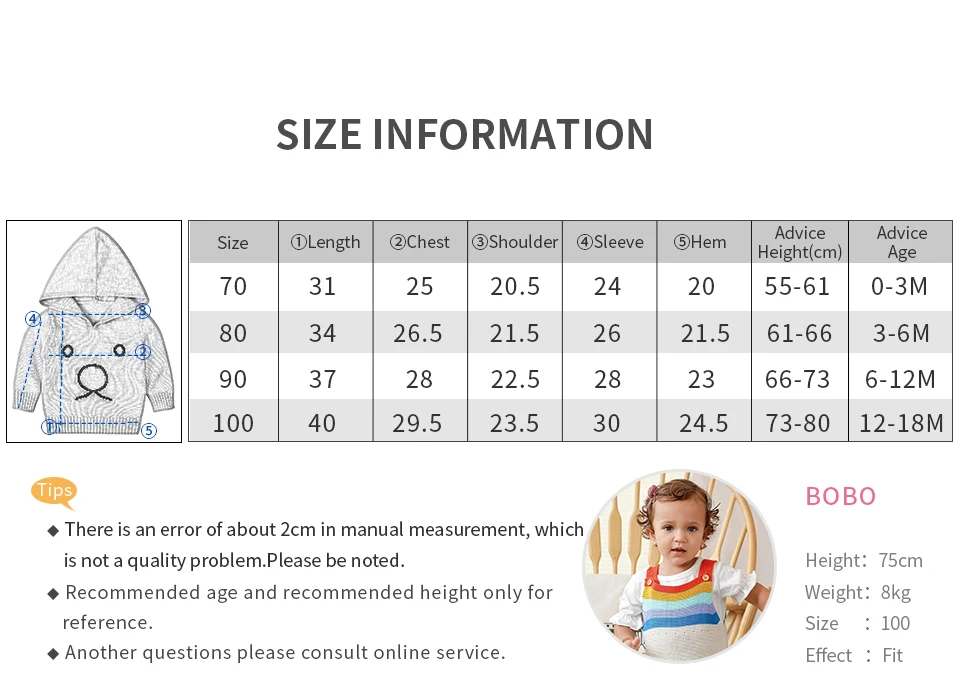 SIZE INFORMATION

④
③
②
①
⑤

| Size | ①Length | ②Chest | ③Shoulder | ④Sleeve | ⑤Hem | Advice Height(cm) | Advice Age |
|---|---|---|---|---|---|---|---|
| 70 | 31 | 25 | 20.5 | 24 | 20 | 55-61 | 0-3M |
| 80 | 34 | 26.5 | 21.5 | 26 | 21.5 | 61-66 | 3-6M |
| 90 | 37 | 28 | 22.5 | 28 | 23 | 66-73 | 6-12M |
| 100 | 40 | 29.5 | 23.5 | 30 | 24.5 | 73-80 | 12-18M |

Tips

◆ There is an error of about 2cm in manual measurement, which is not a quality problem.Please be noted.

◆ Recommended age and recommended height only for reference.

◆ Another questions please consult online service.

BOBO

Height: 75cm
Weight: 8kg
Size : 100
Effect : Fit